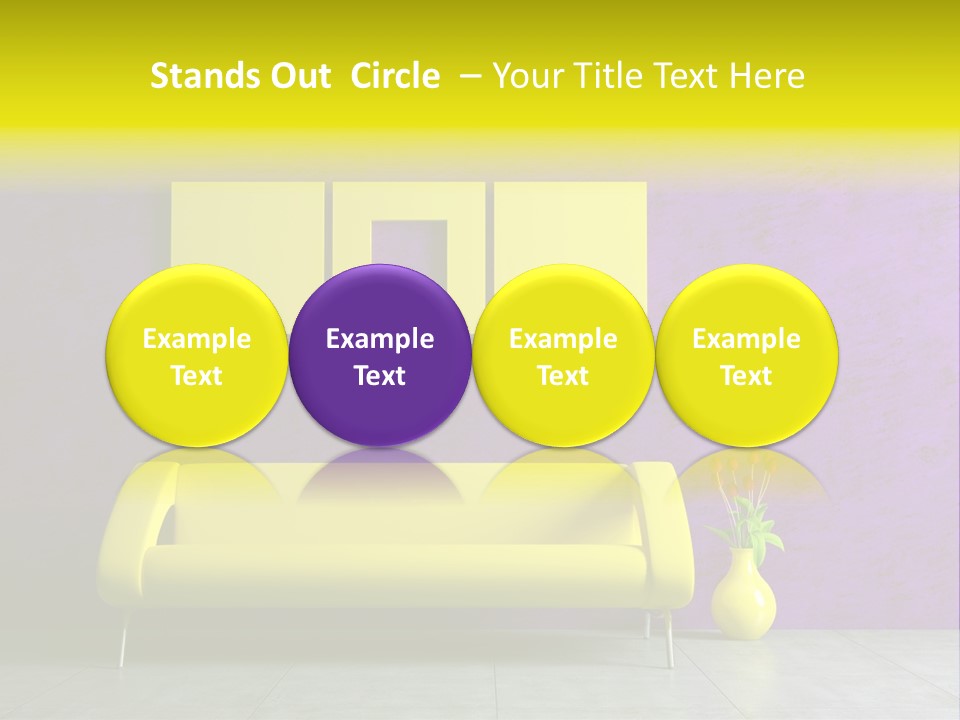 Stands Out Circle – Your Title Text Here

Example Text

Example Text

Example Text

Example Text